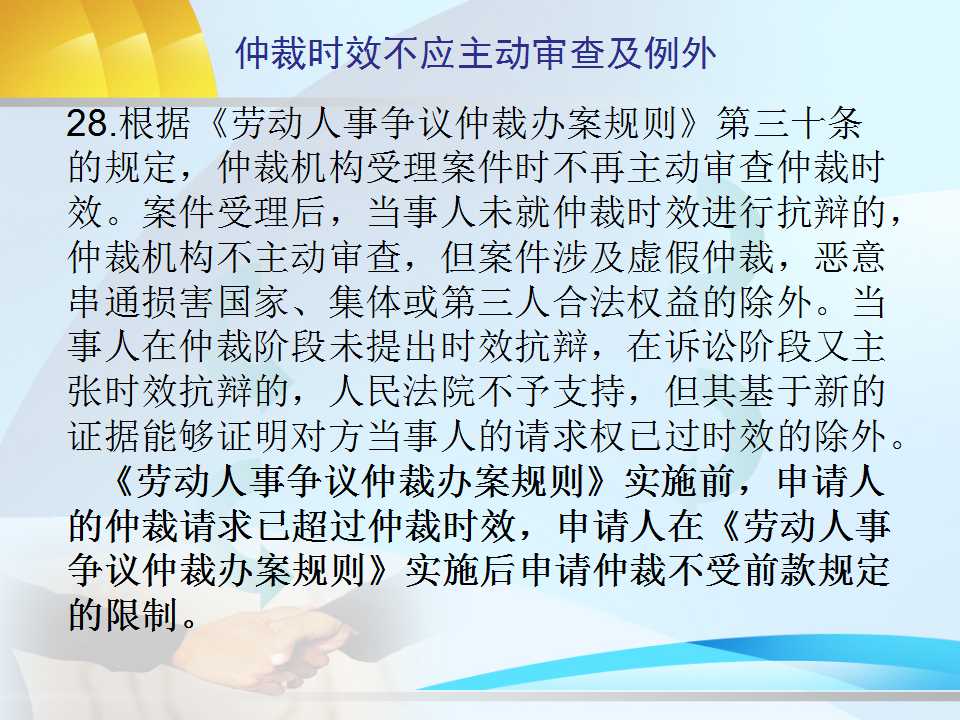 仲裁时效不应主动审查及例外

28.根据《劳动人事争议仲裁办案规则》第三十条的规定，仲裁机构受理案件时不再主动审查仲裁时效。案件受理后，当事人未就仲裁时效进行抗辩的，仲裁机构不主动审查，但案件涉及虚假仲裁，恶意串通损害国家、集体或第三人合法权益的除外。当事人在仲裁阶段未提出时效抗辩，在诉讼阶段又主张时效抗辩的，人民法院不予支持，但其基于新的证据能够证明对方当事人的请求权已过时效的除外。

《劳动人事争议仲裁办案规则》实施前，申请人的仲裁请求已超过仲裁时效，申请人在《劳动人事争议仲裁办案规则》实施后申请仲裁不受前款规定的限制。